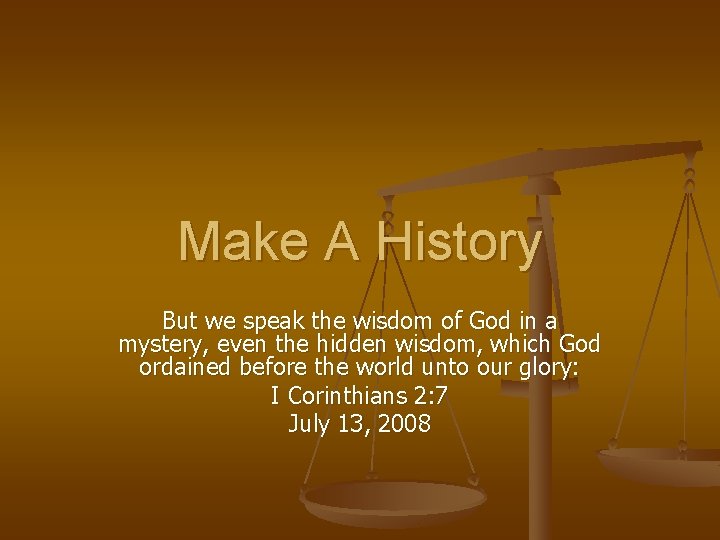 Make A History

But we speak the wisdom of God in a mystery, even the hidden wisdom, which God ordained before the world unto our glory:

I Corinthians 2:7

July 13, 2008